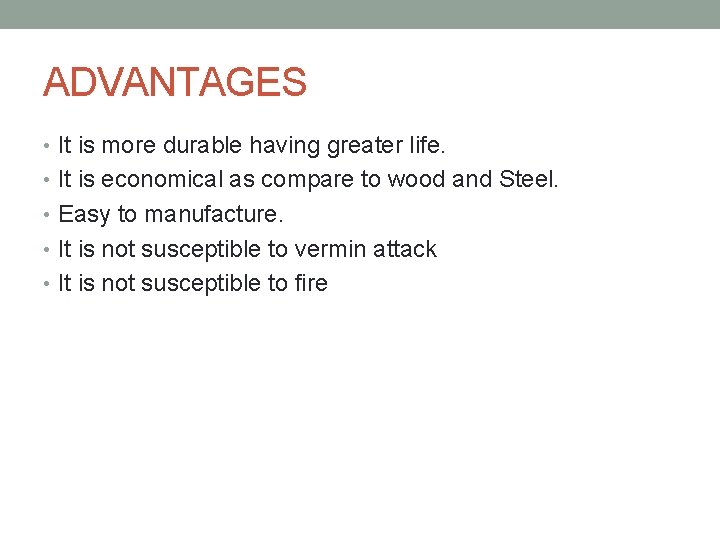 ADVANTAGES

• It is more durable having greater life.
• It is economical as compare to wood and Steel.
• Easy to manufacture.
• It is not susceptible to vermin attack
• It is not susceptible to fire